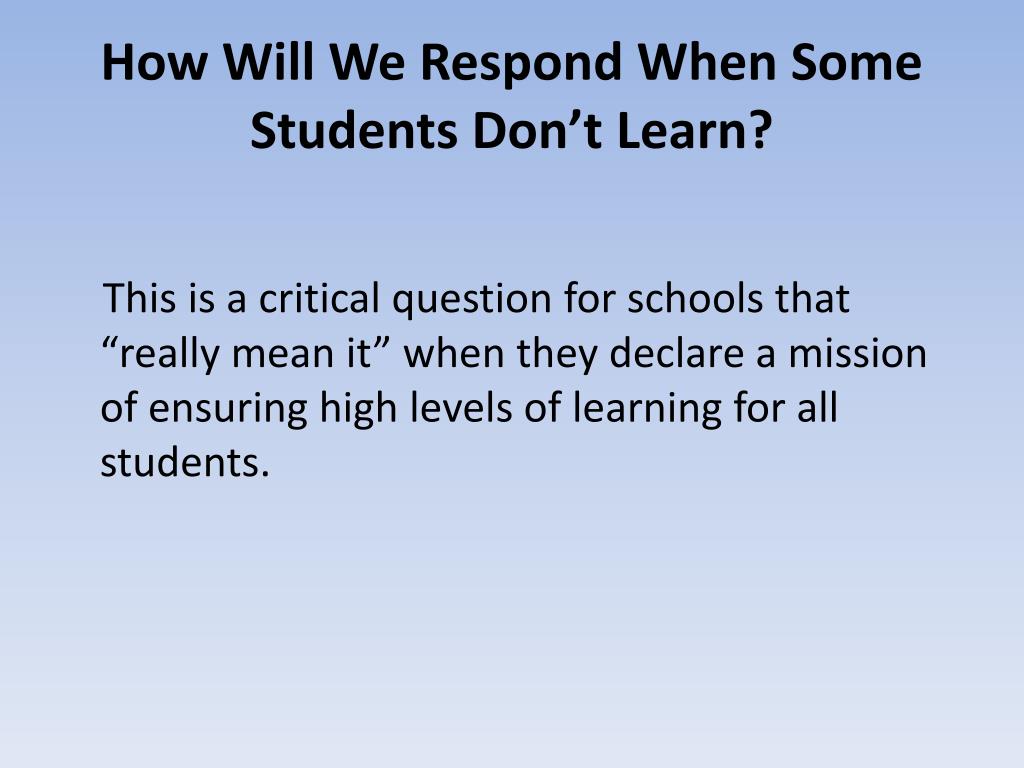 How Will We Respond When Some Students Don’t Learn?

This is a critical question for schools that “really mean it” when they declare a mission of ensuring high levels of learning for all students.